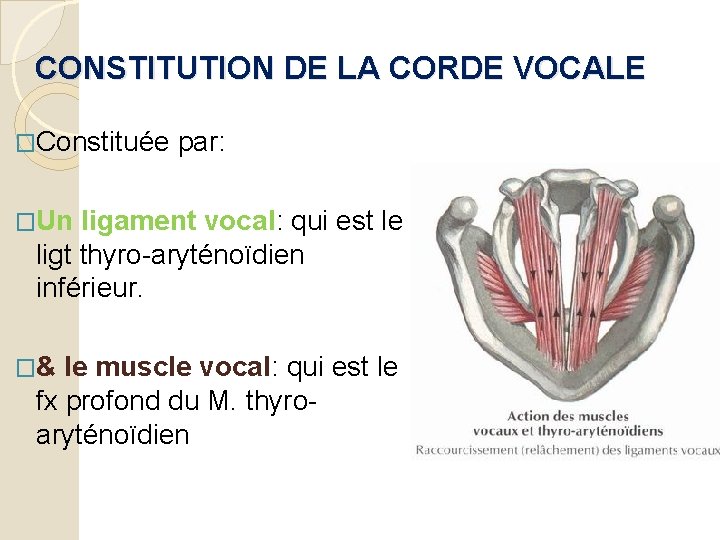 CONSTITUTION DE LA CORDE VOCALE

□Constituée par:

□Un ligament vocal: qui est le ligt thyro-aryténoïdien inférieur.

□& le muscle vocal: qui est le fx profond du M. thyro-aryténoïdien

Action des muscles vocaux et thyro-aryténoïdiens
Raccourcissement (relâchement) des ligaments vocaux